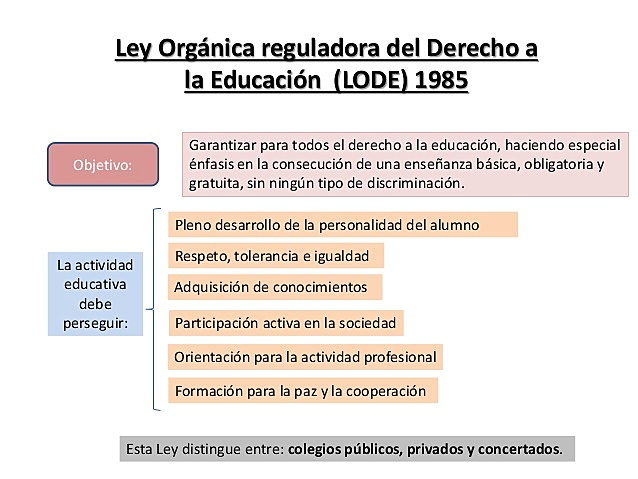 Ley Orgánica reguladora del Derecho a la Educación (LODE) 1985

Objetivo:

Garantizar para todos el derecho a la educación, haciendo especial énfasis en la consecución de una enseñanza básica, obligatoria y gratuita, sin ningún tipo de discriminación.

La actividad educativa debe perseguir:

Pleno desarrollo de la personalidad del alumno

Respeto, tolerancia e igualdad

Adquisición de conocimientos

Participación activa en la sociedad

Orientación para la actividad profesional

Formación para la paz y la cooperación

Esta Ley distingue entre: colegios públicos, privados y concertados.